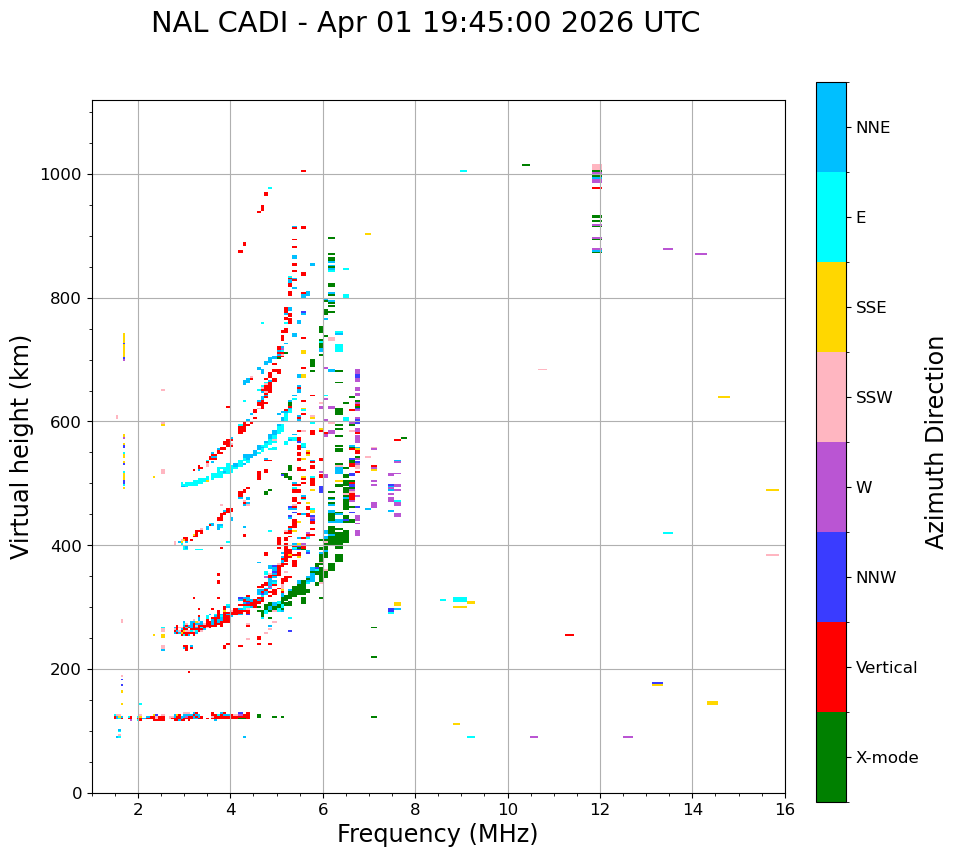 NAL CADI - Apr 01 19:45:00 2026 UTC

Virtual height (km)

1000
800
600
400
200
0

2
4
6
8
10
12
14
16

Frequency (MHz)

NNE
E
SSE
SSW
W
NNW
Vertical
X-mode

Azimuth Direction